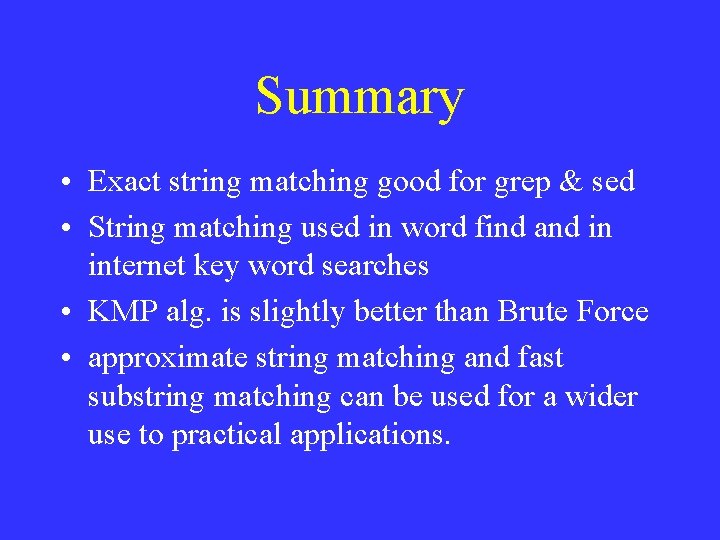 Summary

• Exact string matching good for grep & sed
• String matching used in word find and in internet key word searches
• KMP alg. is slightly better than Brute Force
• approximate string matching and fast substring matching can be used for a wider use to practical applications.